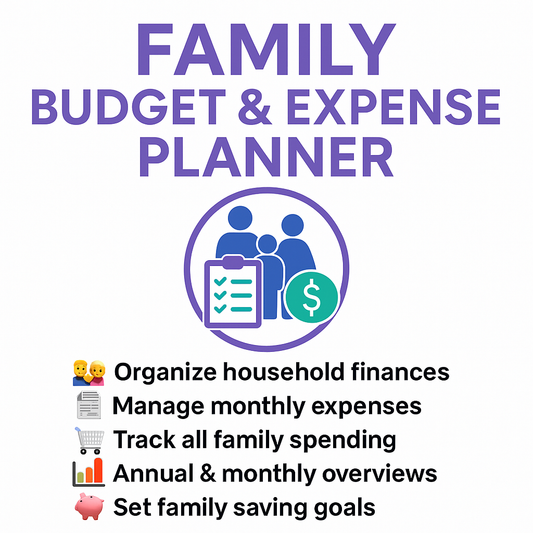 FAMILY
BUDGET & EXPENSE
PLANNER

$

Organize household finances
Manage monthly expenses
Track all family spending
Annual & monthly overviews
Set family saving goals